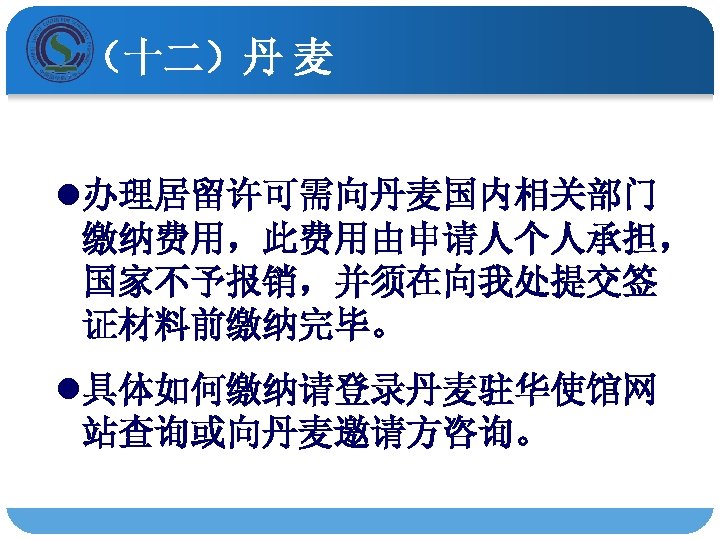 （十二）丹麦

●办理居留许可需向丹麦国内相关部门缴纳费用，此费用由申请人个人承担，国家不予报销，并须在向我处提交签证材料前缴纳完毕。

●具体如何缴纳请登录丹麦驻华使馆网站查询或向丹麦邀请方咨询。